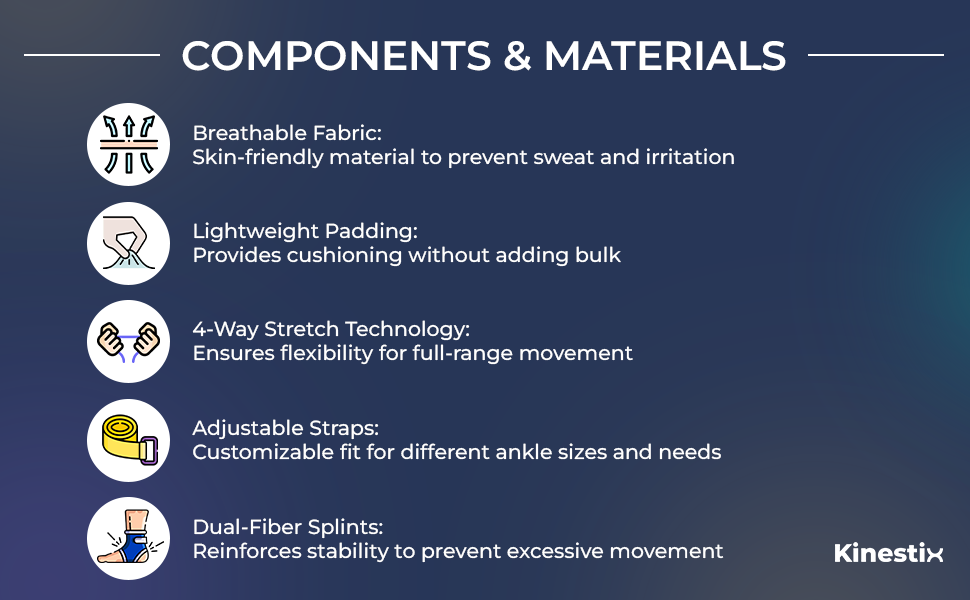 COMPONENTS & MATERIALS

Breathable Fabric:
Skin-friendly material to prevent sweat and irritation

Lightweight Padding:
Provides cushioning without adding bulk

4-Way Stretch Technology:
Ensures flexibility for full-range movement

Adjustable Straps:
Customizable fit for different ankle sizes and needs

Dual-Fiber Splints:
Reinforces stability to prevent excessive movement

Kinestix